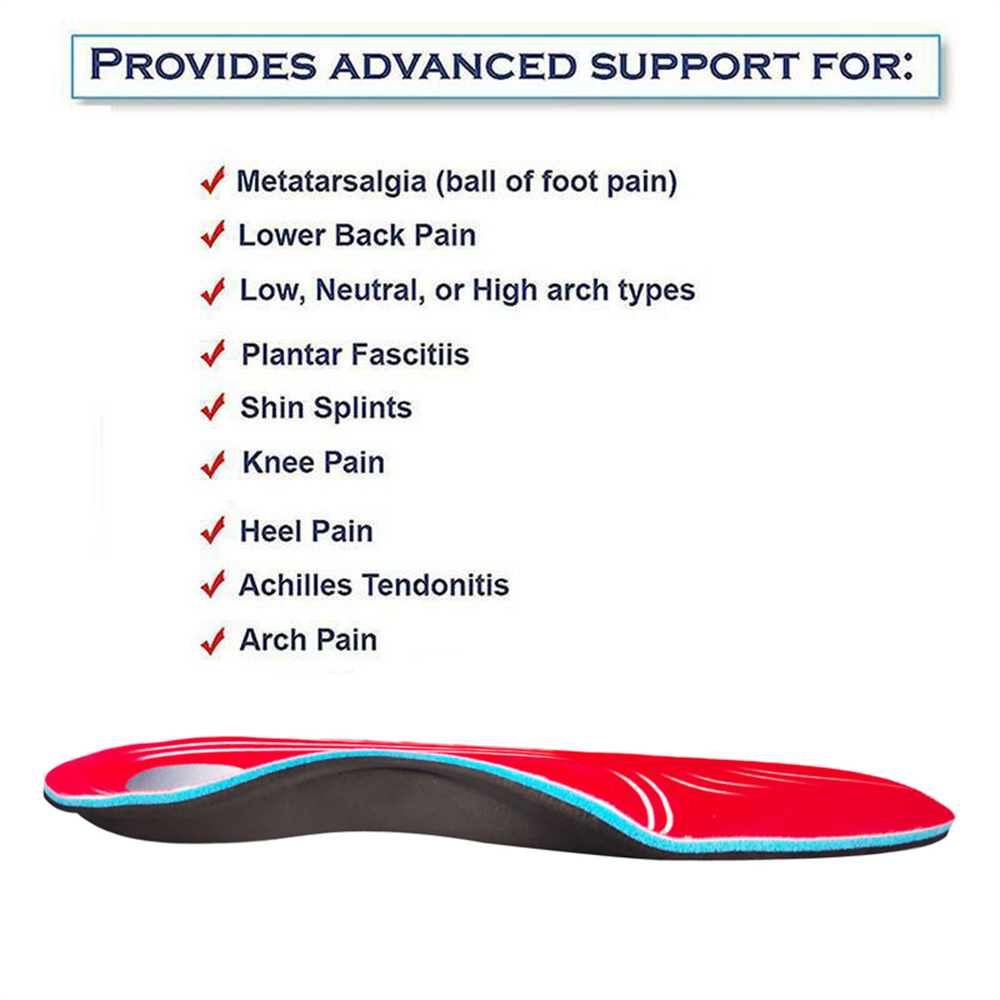 PROVIDES ADVANCED SUPPORT FOR:

✓ Metatarsalgia (ball of foot pain)
✓ Lower Back Pain
✓ Low, Neutral, or High arch types
✓ Plantar Fascitiis
✓ Shin Splints
✓ Knee Pain
✓ Heel Pain
✓ Achilles Tendonitis
✓ Arch Pain